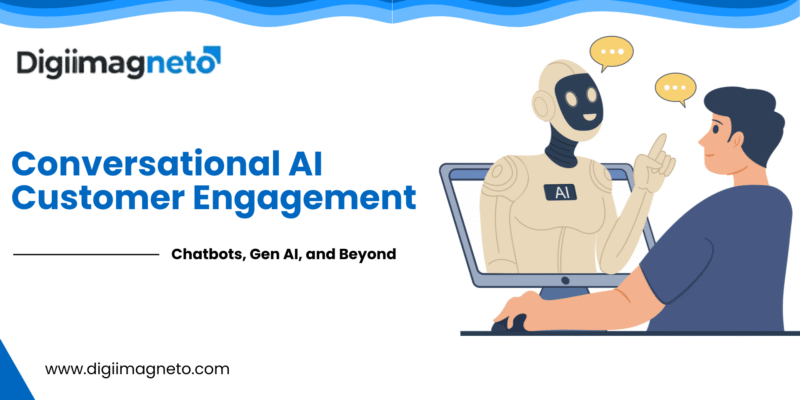 Digiimagneto

Conversational AI Customer Engagement

Chatbots, Gen AI, and Beyond

AI

www.digiimagneto.com